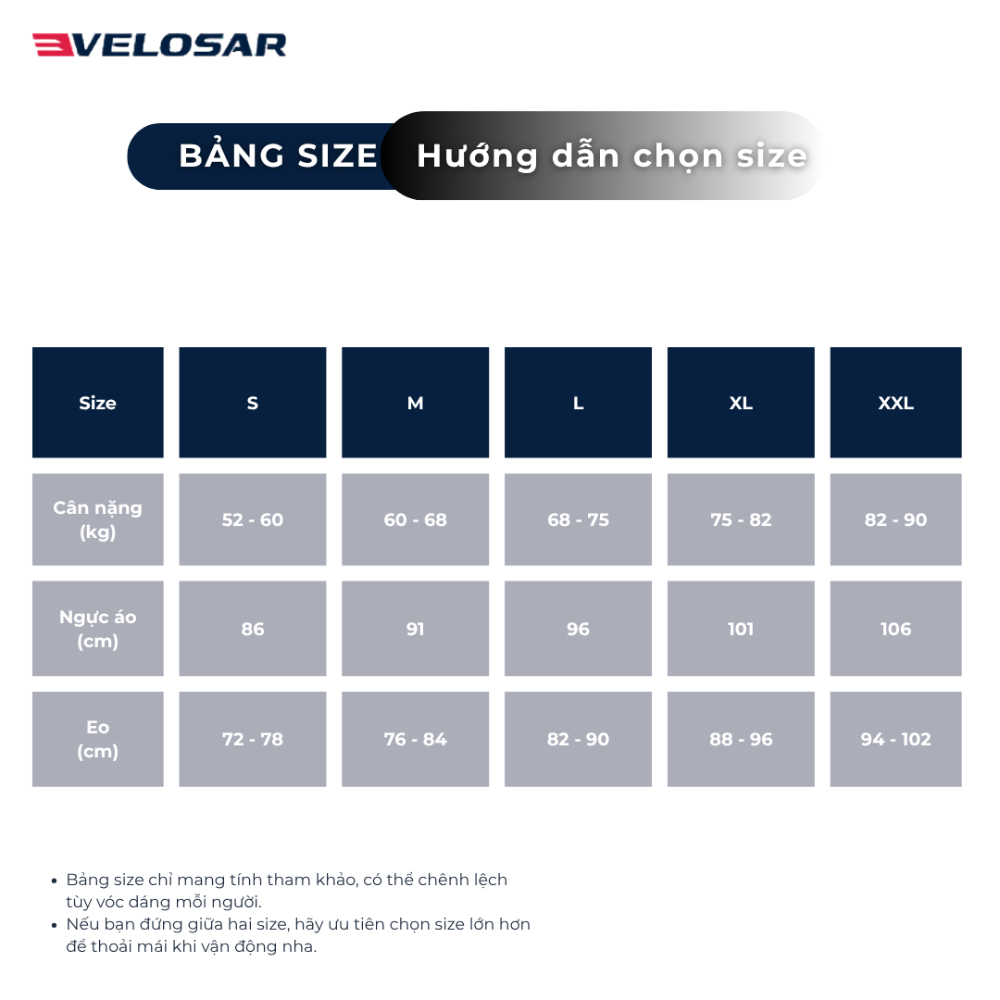 VELOSAR

BẢNG SIZE Hướng dẫn chọn size

| Size | S | M | L | XL | XXL |
|---|---|---|---|---|---|
| Cân nặng (kg) | 52 - 60 | 60 - 68 | 68 - 75 | 75 - 82 | 82 - 90 |
| Ngực áo (cm) | 86 | 91 | 96 | 101 | 106 |
| Eo (cm) | 72 - 78 | 76 - 84 | 82 - 90 | 88 - 96 | 94 - 102 |

• Bảng size chỉ mang tính tham khảo, có thể chênh lệch tùy vóc dáng mỗi người.
• Nếu bạn đứng giữa hai size, hãy ưu tiên chọn size lớn hơn để thoải mái khi vận động nha.